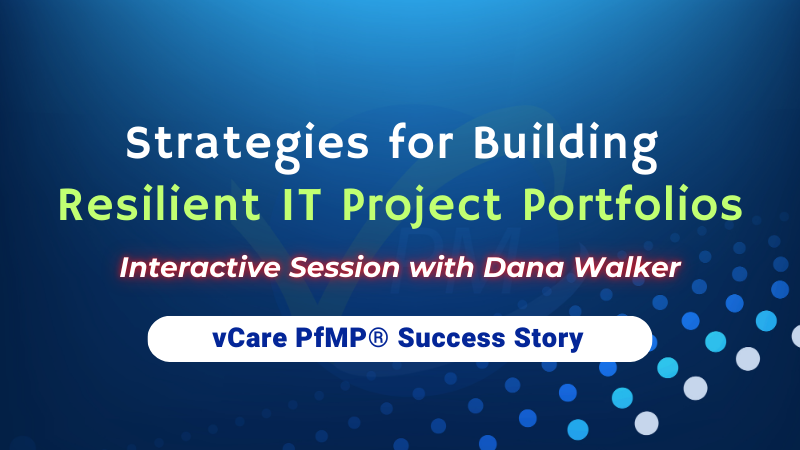 Strategies for Building
Resilient IT Project Portfolios

Interactive Session with Dana Walker

vCare PfMP® Success Story